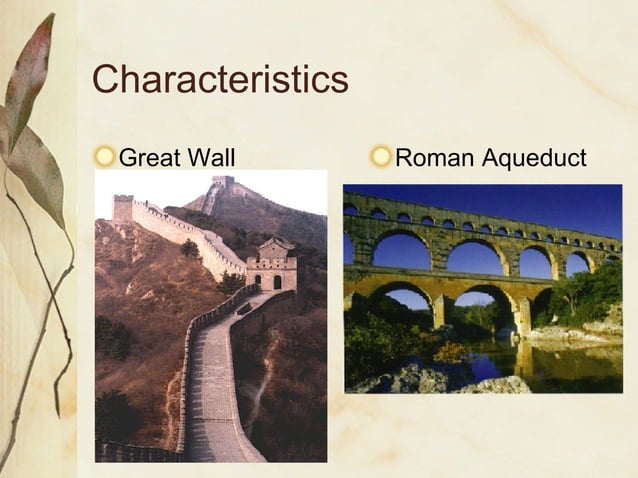 Characteristics

Great Wall

Roman Aqueduct